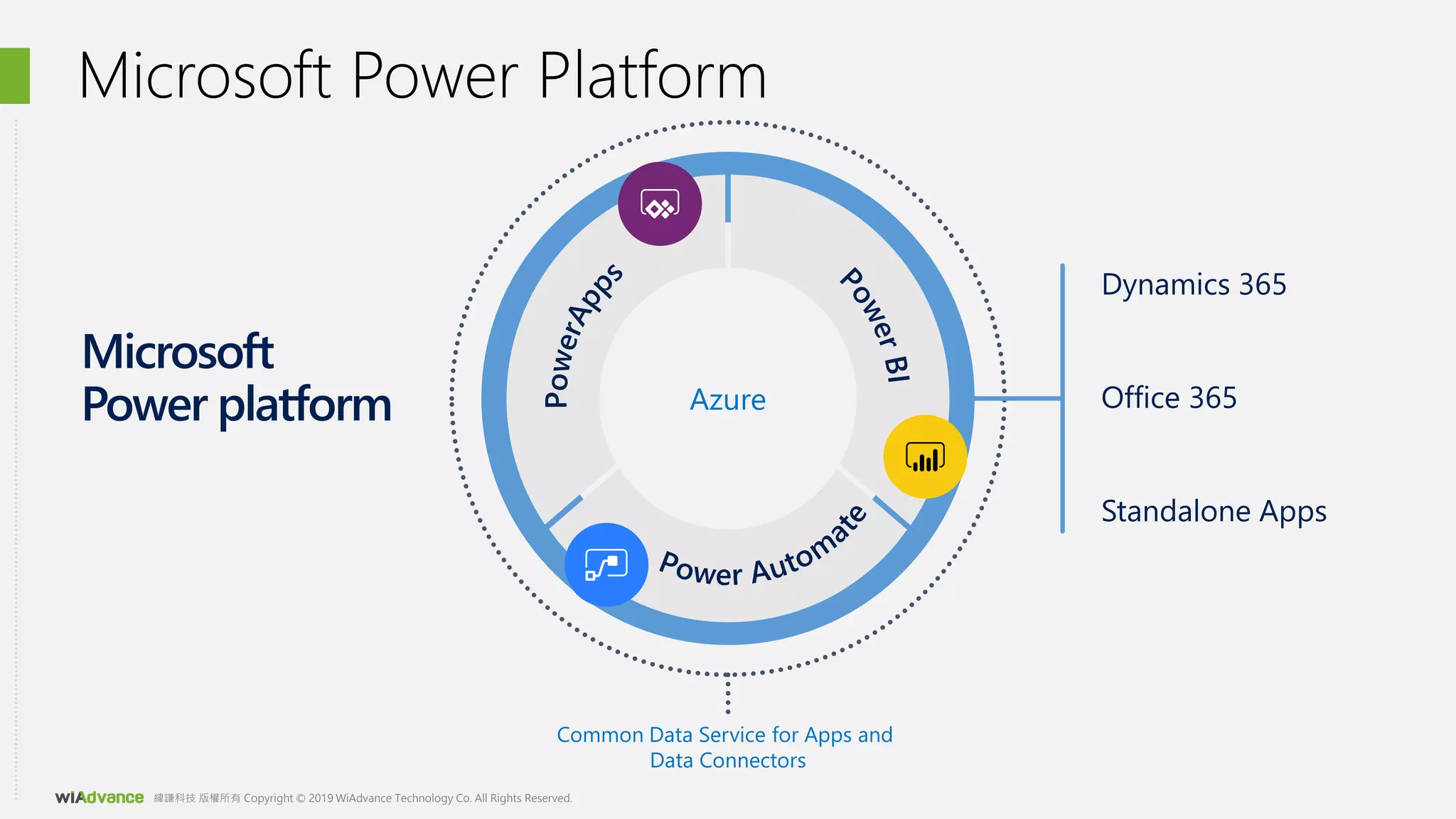 Microsoft Power Platform

Microsoft Power platform

PowerApps

Power BI

Azure

Power Automate

Dynamics 365

Office 365

Standalone Apps

Common Data Service for Apps and Data Connectors

wiAdvance 緯謙科技 版權所有 Copyright © 2019 WiAdvance Technology Co. All Rights Reserved.